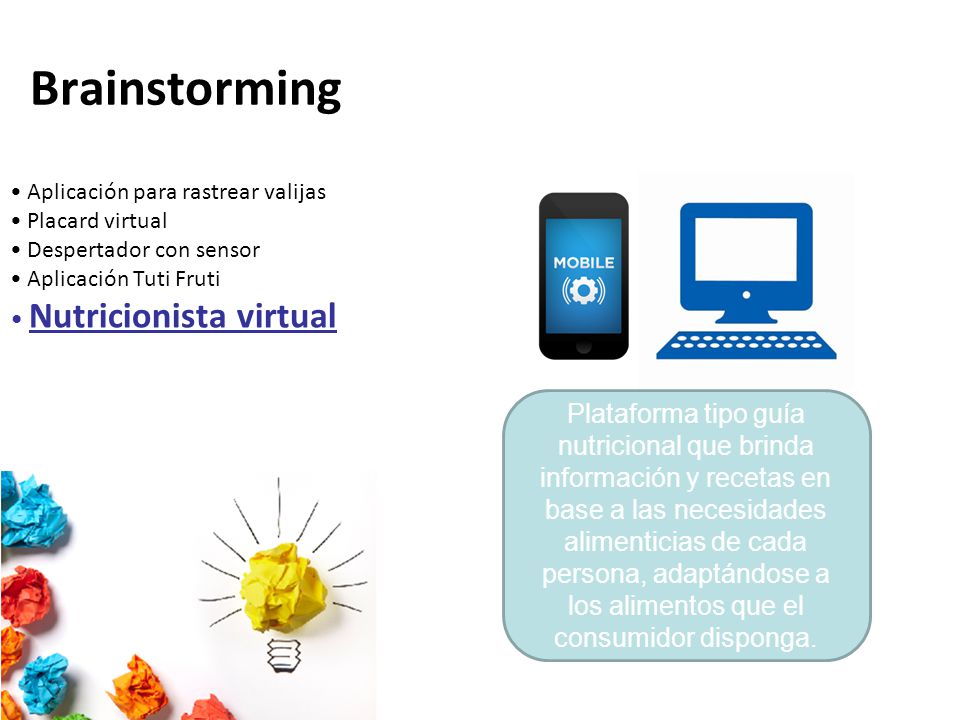 Brainstorming

• Aplicación para rastrear valijas
• Placard virtual
• Despertador con sensor
• Aplicación Tuti Fruti
• Nutricionista virtual

MOBILE

Plataforma tipo guía nutricional que brinda información y recetas en base a las necesidades alimenticias de cada persona, adaptándose a los alimentos que el consumidor disponga.